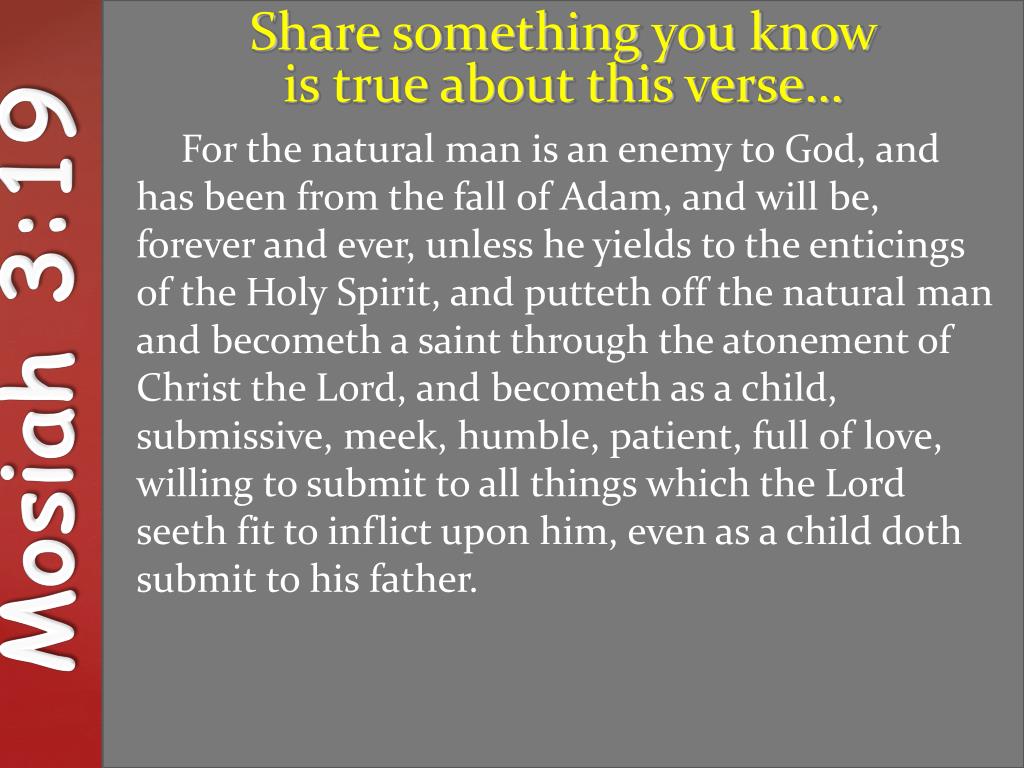 Mosiah 3:19

Share something you know is true about this verse…

For the natural man is an enemy to God, and has been from the fall of Adam, and will be, forever and ever, unless he yields to the enticings of the Holy Spirit, and putteth off the natural man and becometh a saint through the atonement of Christ the Lord, and becometh as a child, submissive, meek, humble, patient, full of love, willing to submit to all things which the Lord seeth fit to inflict upon him, even as a child doth submit to his father.